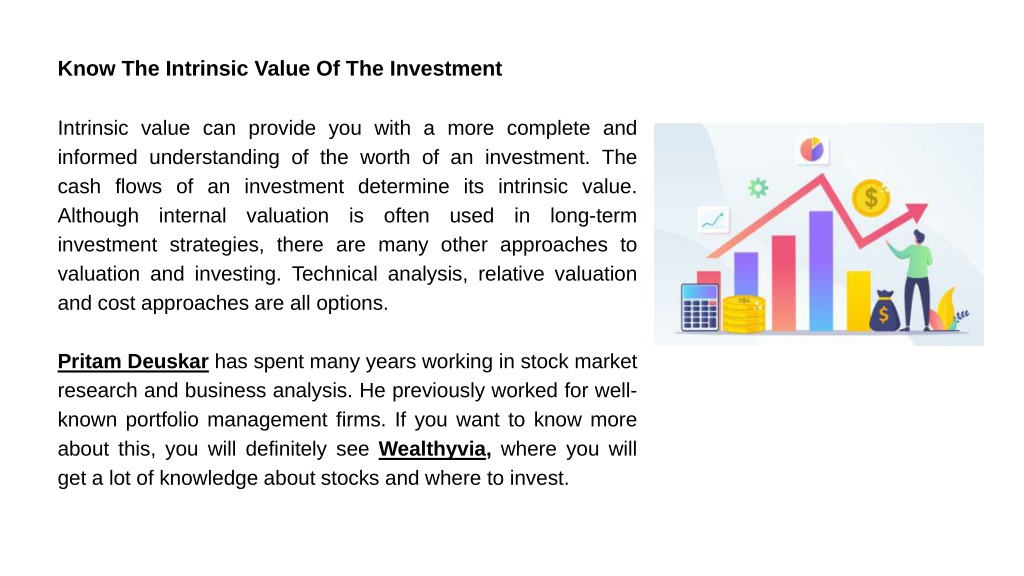 Know The Intrinsic Value Of The Investment

Intrinsic value can provide you with a more complete and informed understanding of the worth of an investment. The cash flows of an investment determine its intrinsic value. Although internal valuation is often used in long-term investment strategies, there are many other approaches to valuation and investing. Technical analysis, relative valuation and cost approaches are all options.

Pritam Deuskar has spent many years working in stock market research and business analysis. He previously worked for well-known portfolio management firms. If you want to know more about this, you will definitely see Wealthyvia, where you will get a lot of knowledge about stocks and where to invest.

$

$